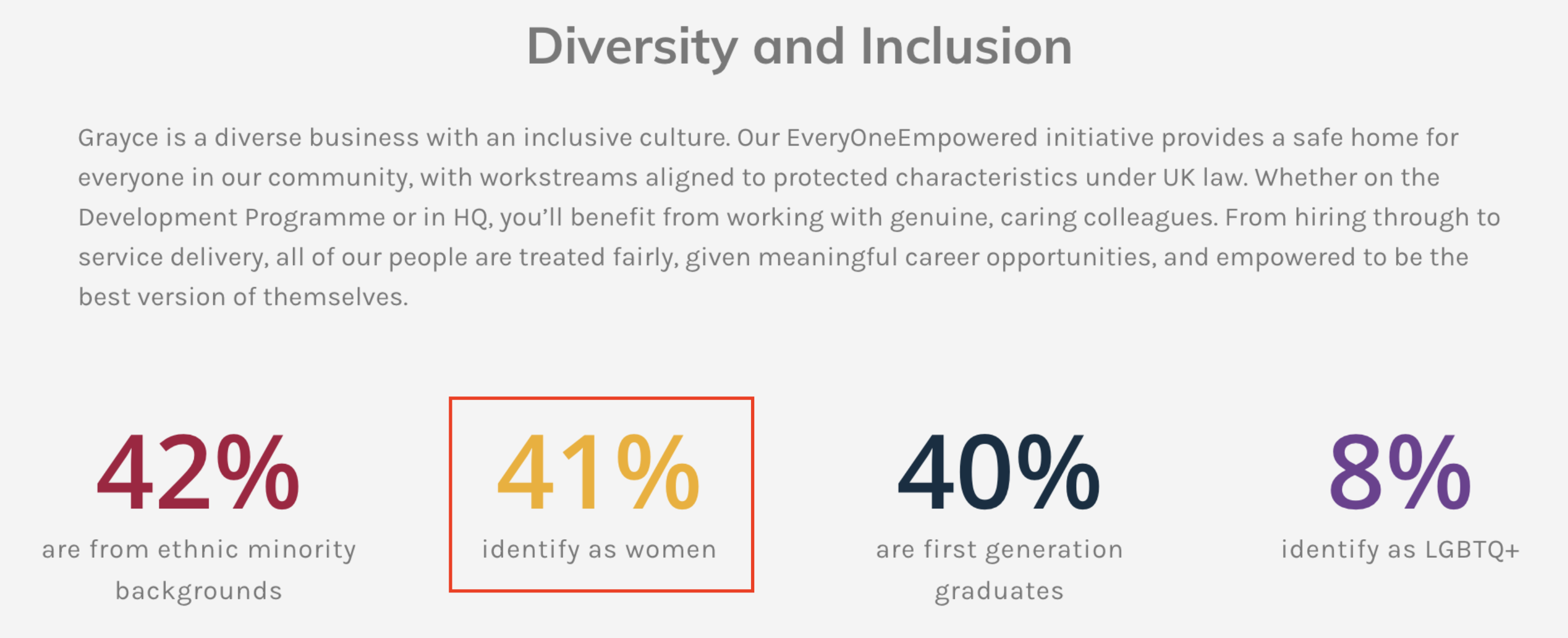 Diversity and Inclusion

Grayce is a diverse business with an inclusive culture. Our EveryOneEmpowered initiative provides a safe home for everyone in our community, with workstreams aligned to protected characteristics under UK law. Whether on the Development Programme or in HQ, you'll benefit from working with genuine, caring colleagues. From hiring through to service delivery, all of our people are treated fairly, given meaningful career opportunities, and empowered to be the best version of themselves.

42%
are from ethnic minority backgrounds

41%
identify as women

40%
are first generation graduates

8%
identify as LGBTQ+